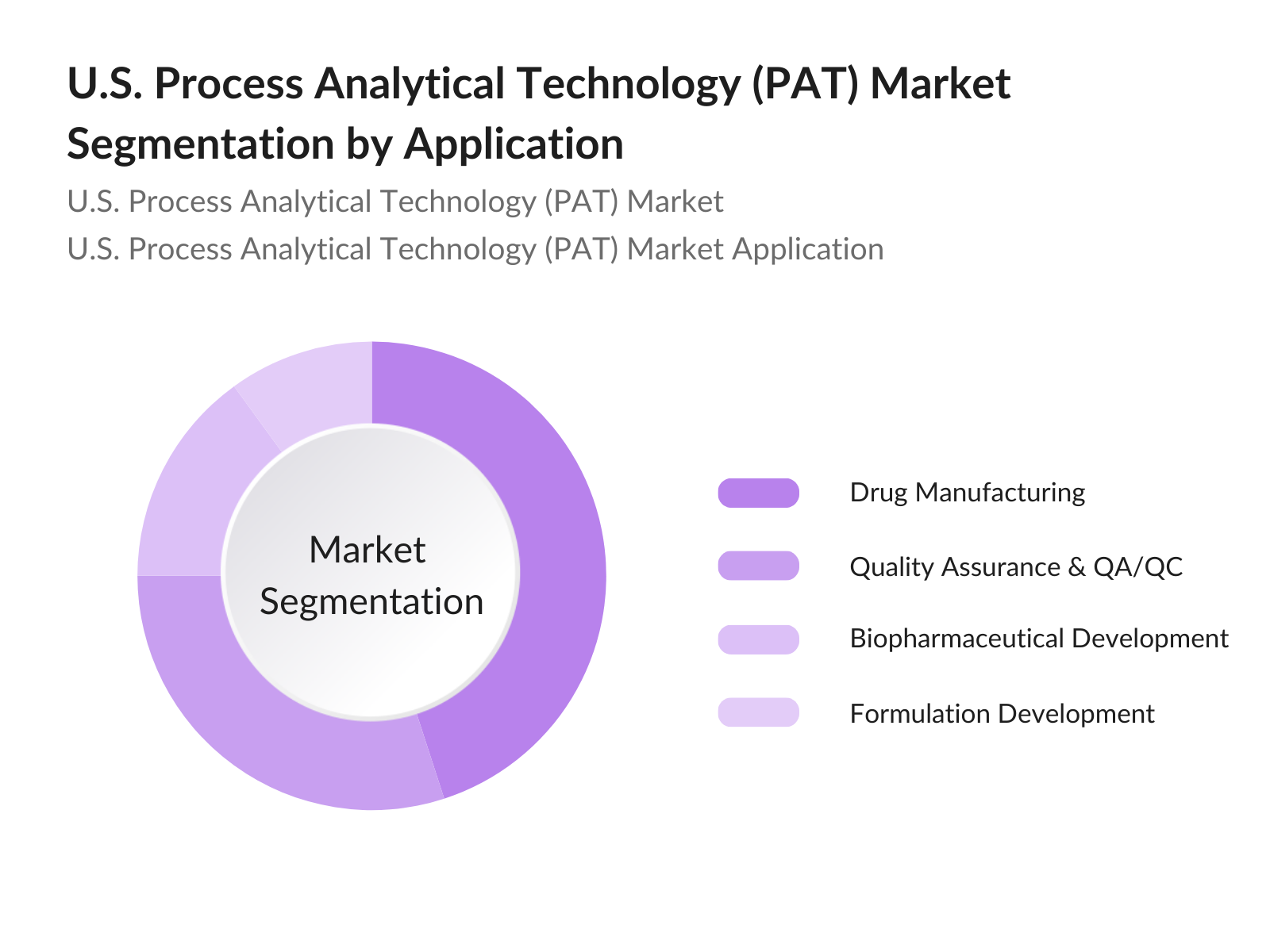 U.S. Process Analytical Technology (PAT) Market Segmentation by Application

U.S. Process Analytical Technology (PAT) Market

U.S. Process Analytical Technology (PAT) Market Application

Market Segmentation

Drug Manufacturing

Quality Assurance & QA/QC

Biopharmaceutical Development

Formulation Development